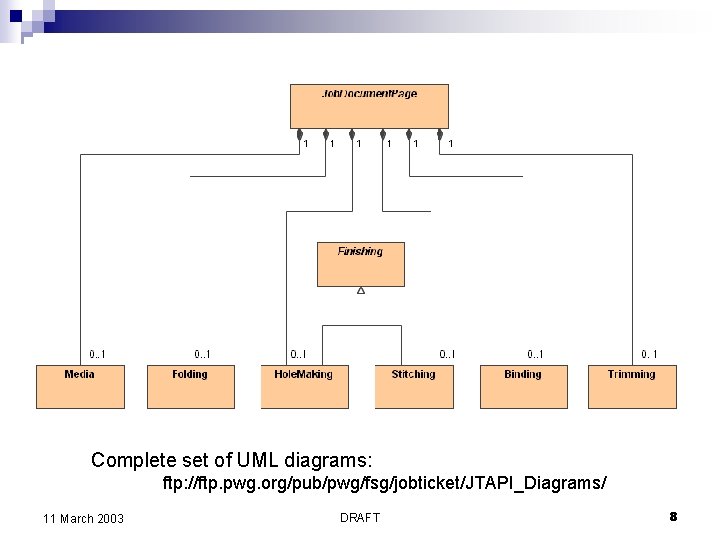 JobDocumentPage

1 1 1 1 1 1

Finishing

0..1 0..1 0..1 0..1 0..1 0..1

Media

Folding

HoleMaking

Stitching

Binding

Trimming

Complete set of UML diagrams:

ftp://ftp.pwg.org/pub/pwg/fsg/jobticket/JTAPI_Diagrams/

11 March 2003

DRAFT

8